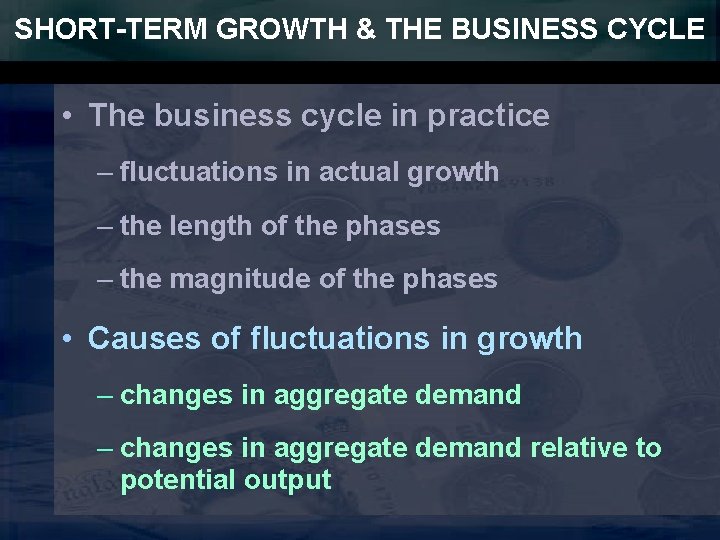 SHORT-TERM GROWTH & THE BUSINESS CYCLE

• The business cycle in practice

– fluctuations in actual growth

– the length of the phases

– the magnitude of the phases

• Causes of fluctuations in growth

– changes in aggregate demand

– changes in aggregate demand relative to potential output